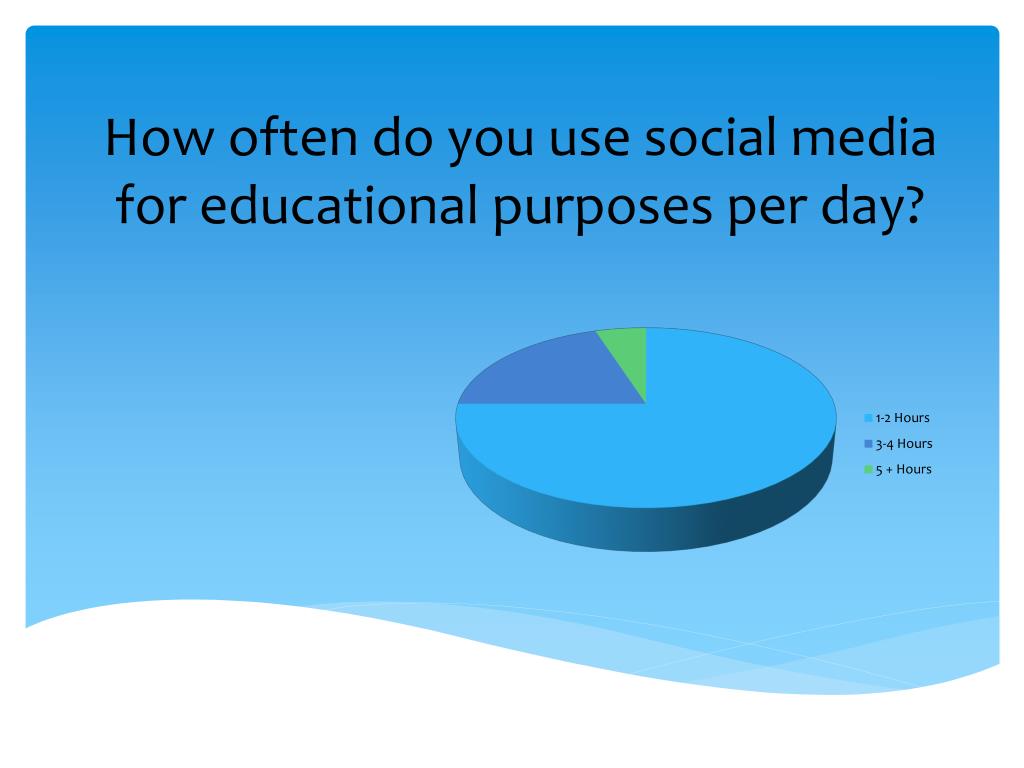 How often do you use social media for educational purposes per day?

1-2 Hours
3-4 Hours
5 + Hours